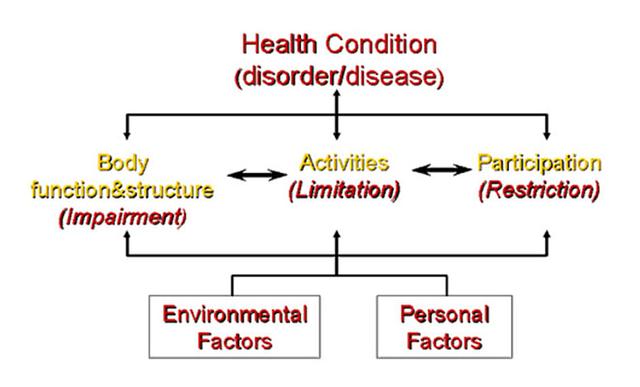 Health Condition
(disorder/disease)

Body
function&structure
(Impairment)

Activities
(Limitation)

Participation
(Restriction)

Environmental
Factors

Personal
Factors